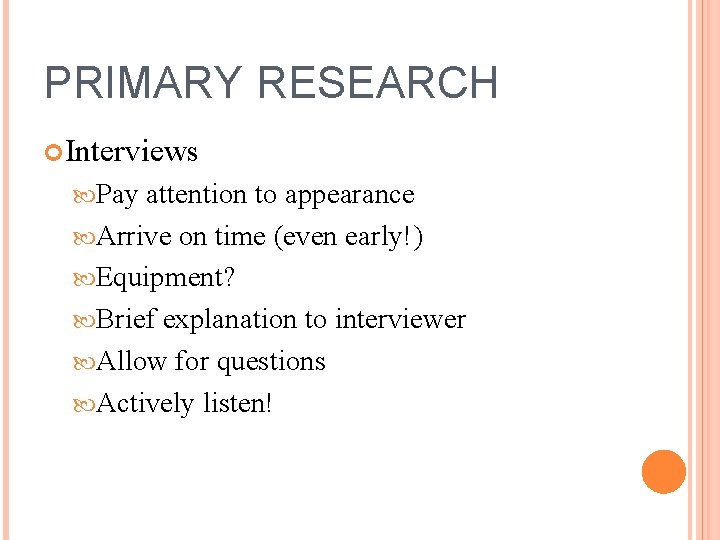 PRIMARY RESEARCH

Interviews

Pay attention to appearance

Arrive on time (even early!)

Equipment?

Brief explanation to interviewer

Allow for questions

Actively listen!